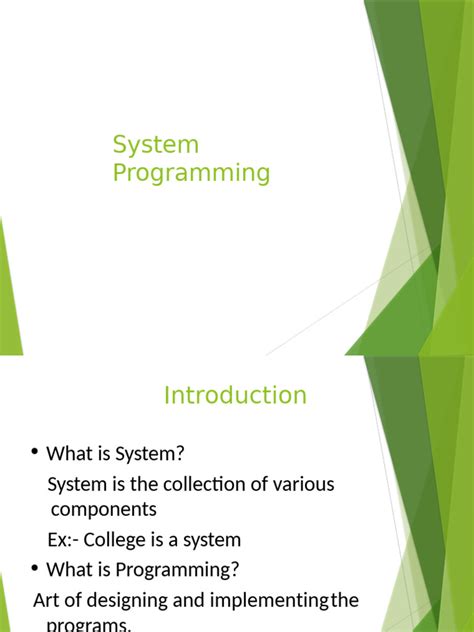 System Programming

Introduction

• What is System?

System is the collection of various components

Ex:- College is a system

• What is Programming?

Art of designing and implementing the programs.